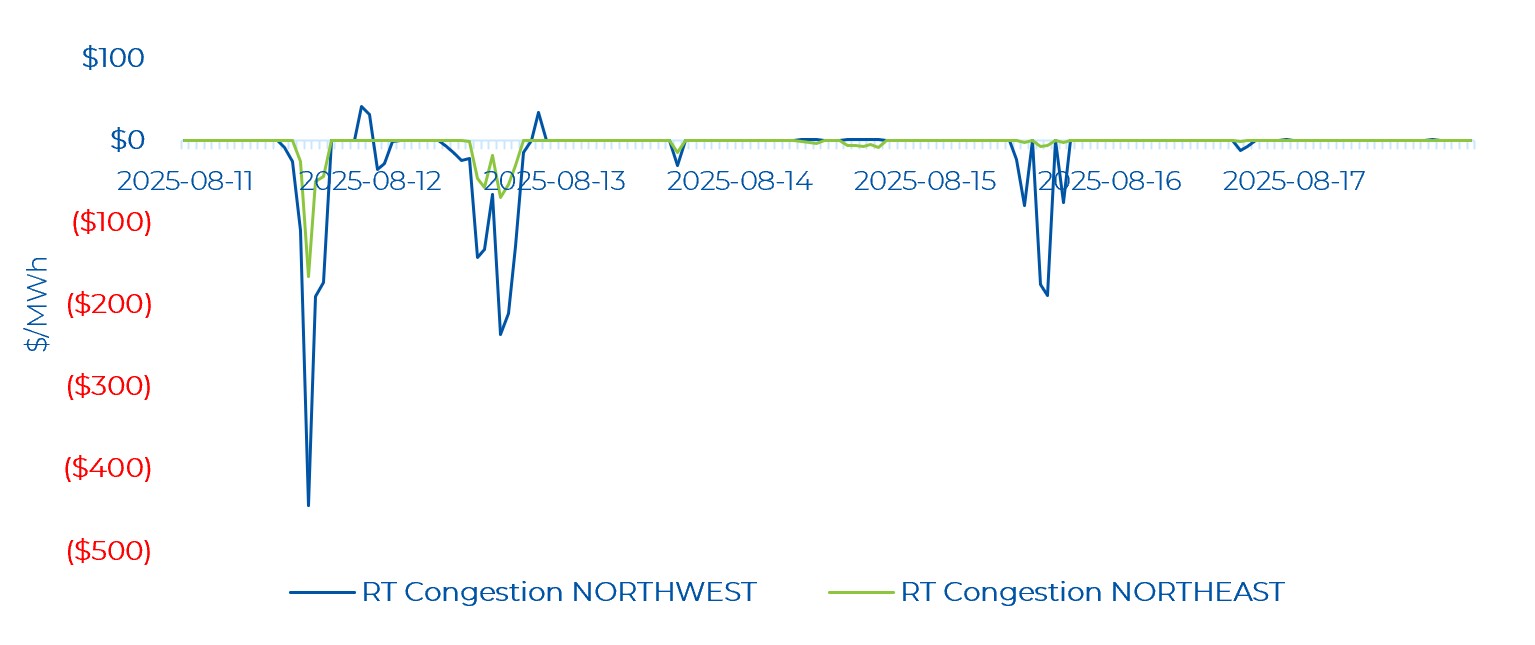 $100
$0
($100)
($200)
($300)
($400)
($500)
$/MWh
2025-08-11 2025-08-12 2025-08-13 2025-08-14 2025-08-15 2025-08-16 2025-08-17
RT Congestion NORTHWEST
RT Congestion NORTHEAST